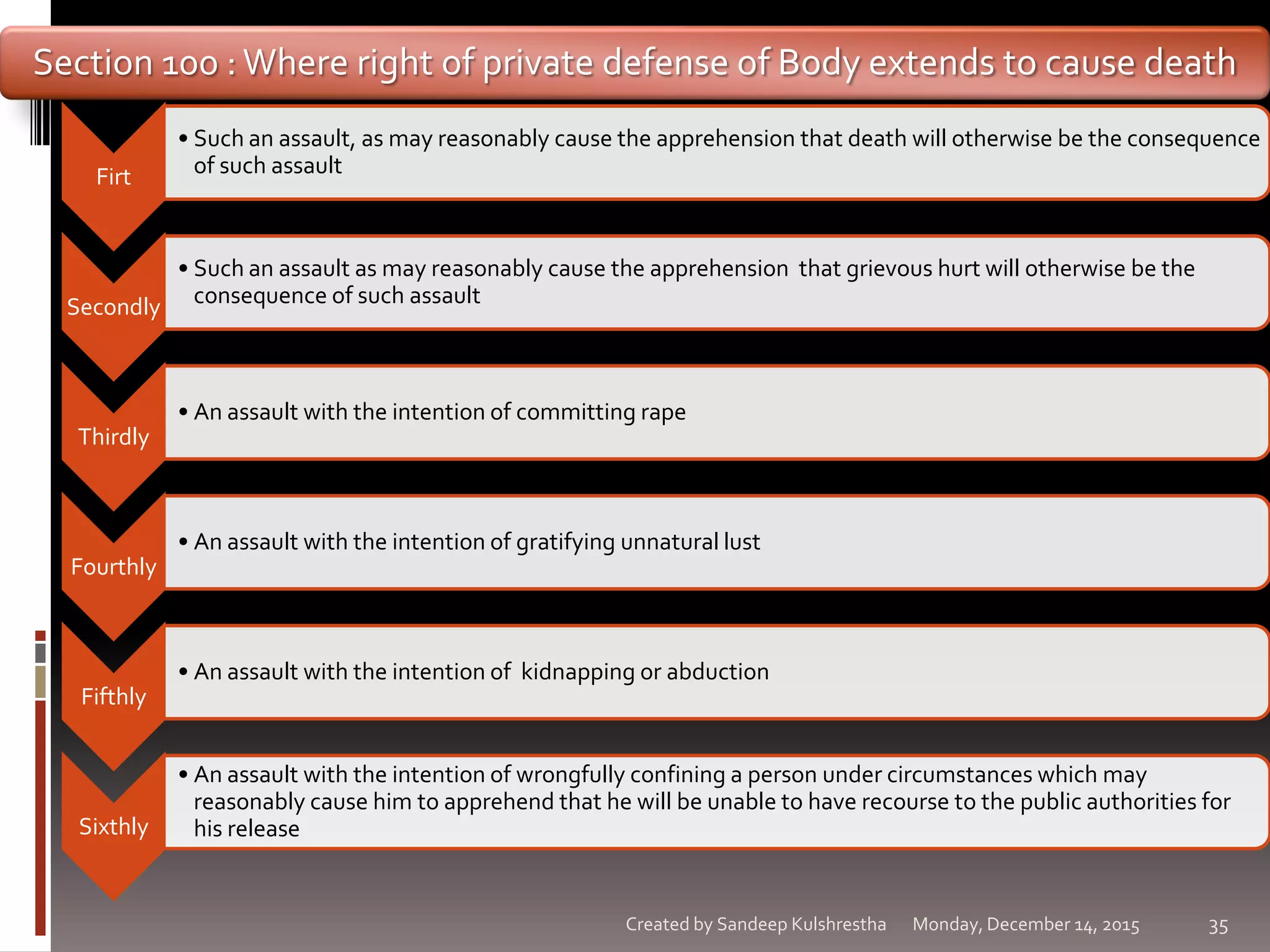 Section 100 : Where right of private defense of Body extends to cause death

Firt

• Such an assault, as may reasonably cause the apprehension that death will otherwise be the consequence of such assault

Secondly

• Such an assault as may reasonably cause the apprehension that grievous hurt will otherwise be the consequence of such assault

Thirdly

• An assault with the intention of committing rape

Fourthly

• An assault with the intention of gratifying unnatural lust

Fifthly

• An assault with the intention of kidnapping or abduction

Sixthly

• An assault with the intention of wrongfully confining a person under circumstances which may reasonably cause him to apprehend that he will be unable to have recourse to the public authorities for his release

Created by Sandeep Kulshrestha Monday, December 14, 2015 35